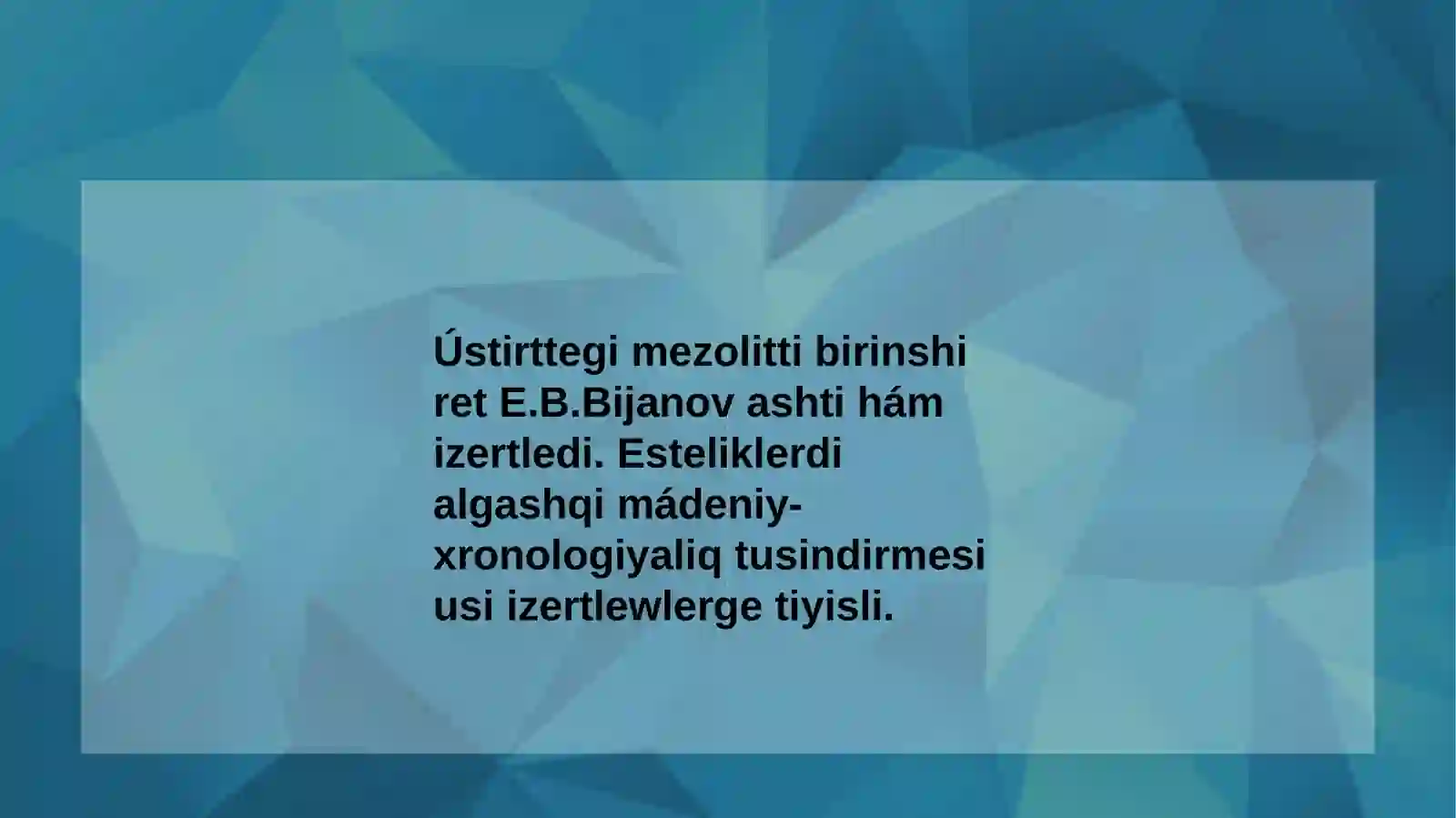 Ústirttegi mezolitti birinshi ret E.B.Bijanov ashti hám izertledi. Esteliklerdi algashqi mádeniy-xronologiyaliq tusindirmesi usi izertlewlerge tiyisli.